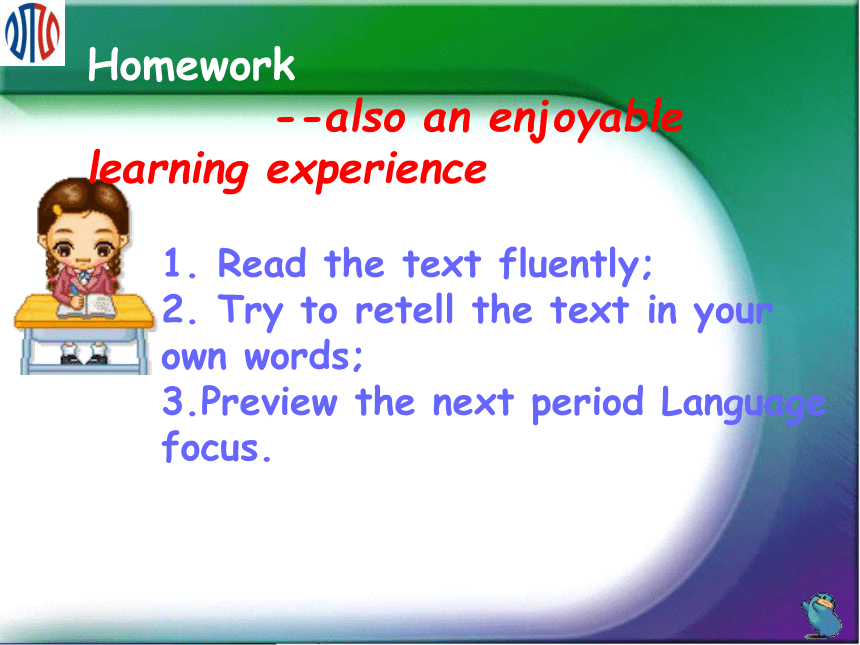 Homework

--also an enjoyable learning experience

1. Read the text fluently;
2. Try to retell the text in your own words;
3.Preview the next period Language focus.